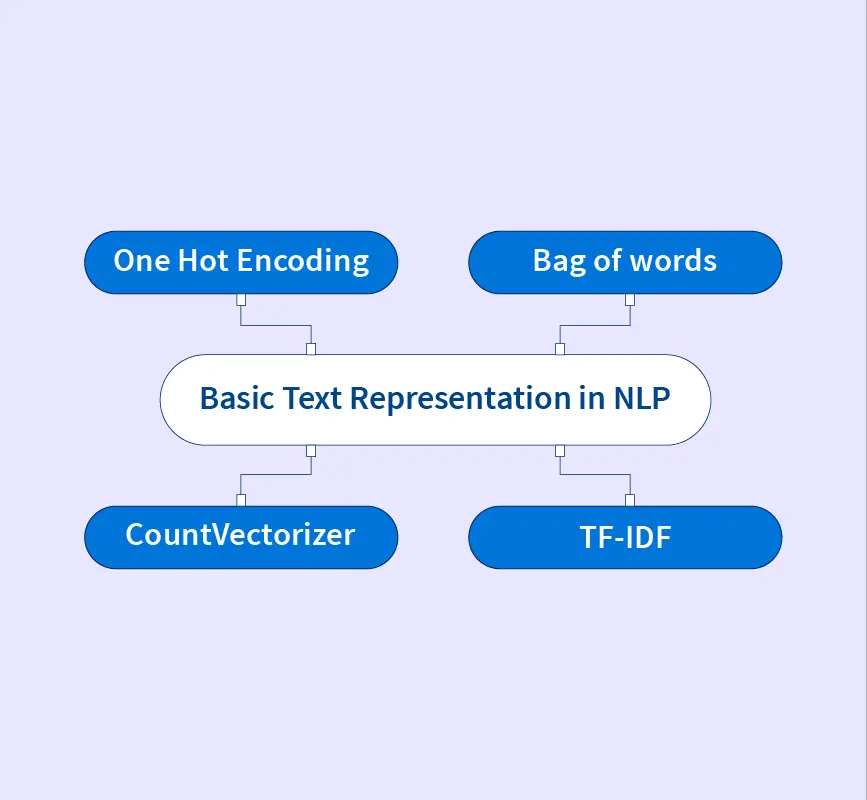 One Hot Encoding

Bag of words

Basic Text Representation in NLP

CountVectorizer

TF-IDF